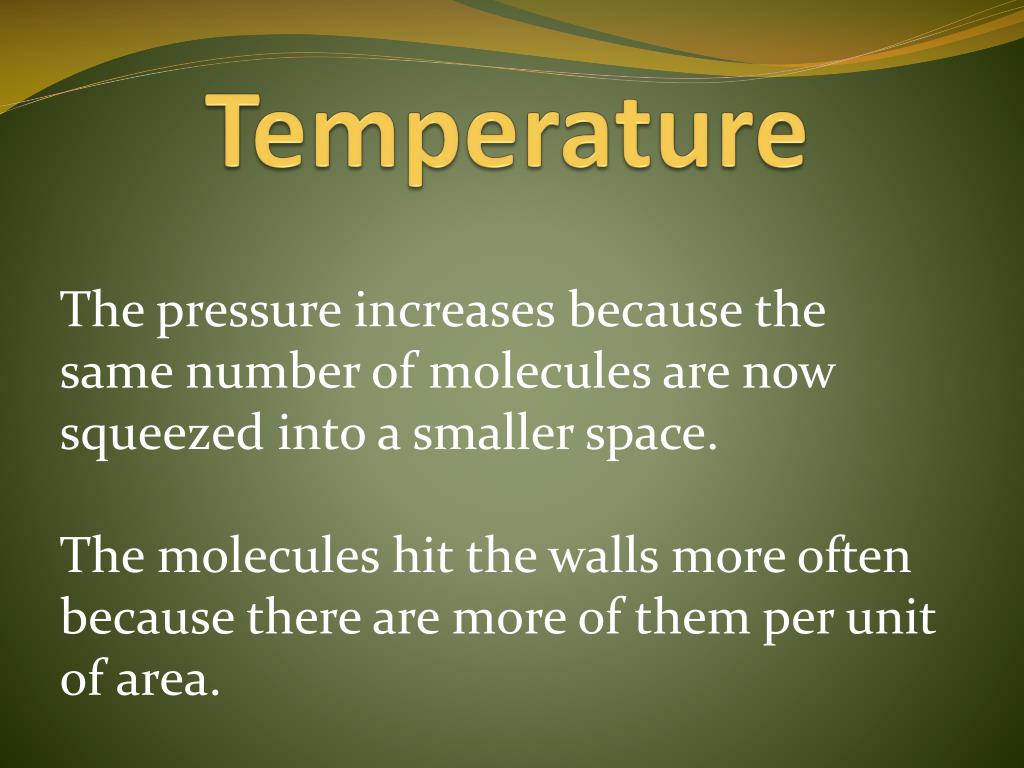 Temperature

The pressure increases because the same number of molecules are now squeezed into a smaller space.

The molecules hit the walls more often because there are more of them per unit of area.